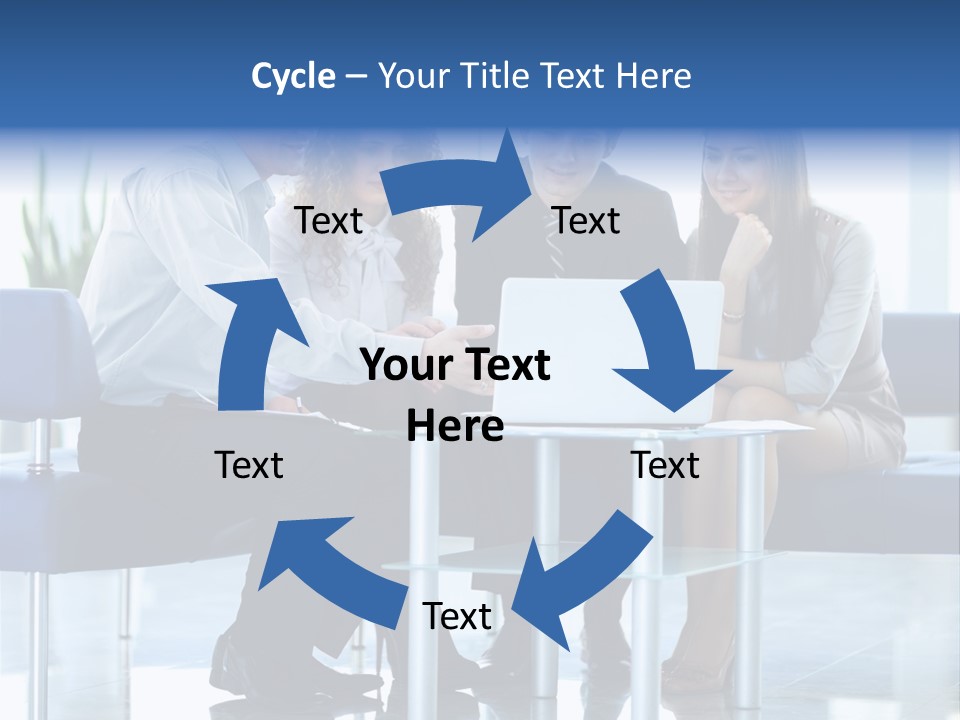 Cycle – Your Title Text Here

Text

Text

Your Text Here

Text

Text

Text